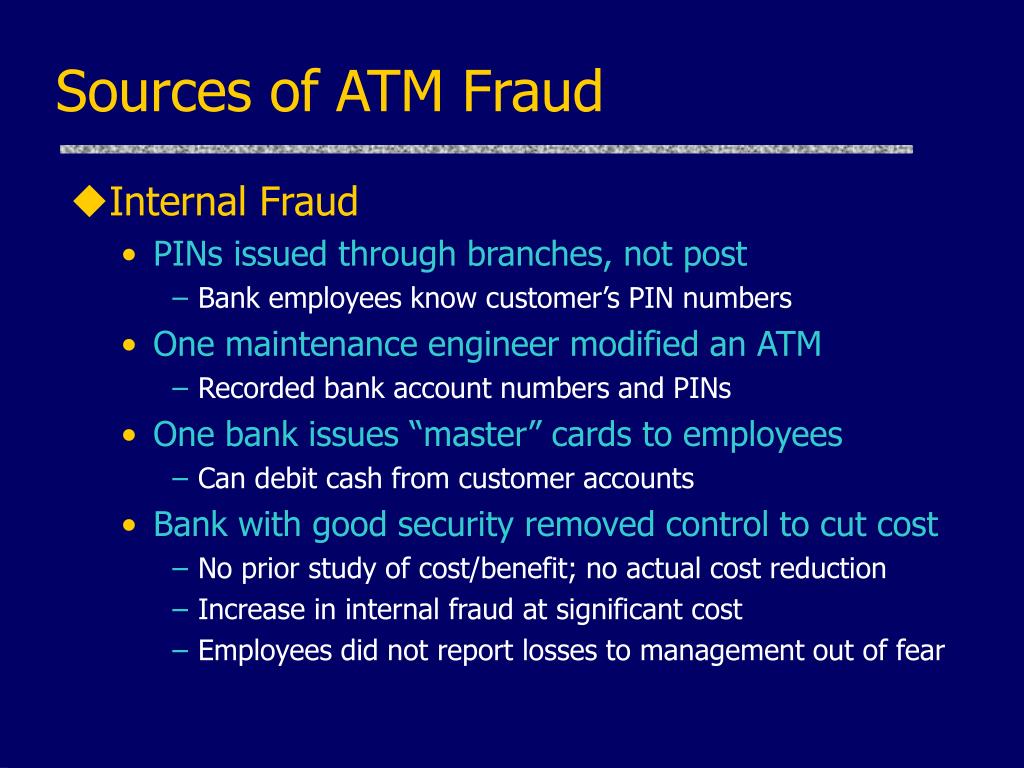 Sources of ATM Fraud

◆Internal Fraud
• PINs issued through branches, not post
– Bank employees know customer’s PIN numbers
• One maintenance engineer modified an ATM
– Recorded bank account numbers and PINs
• One bank issues “master” cards to employees
– Can debit cash from customer accounts
• Bank with good security removed control to cut cost
– No prior study of cost/benefit; no actual cost reduction
– Increase in internal fraud at significant cost
– Employees did not report losses to management out of fear